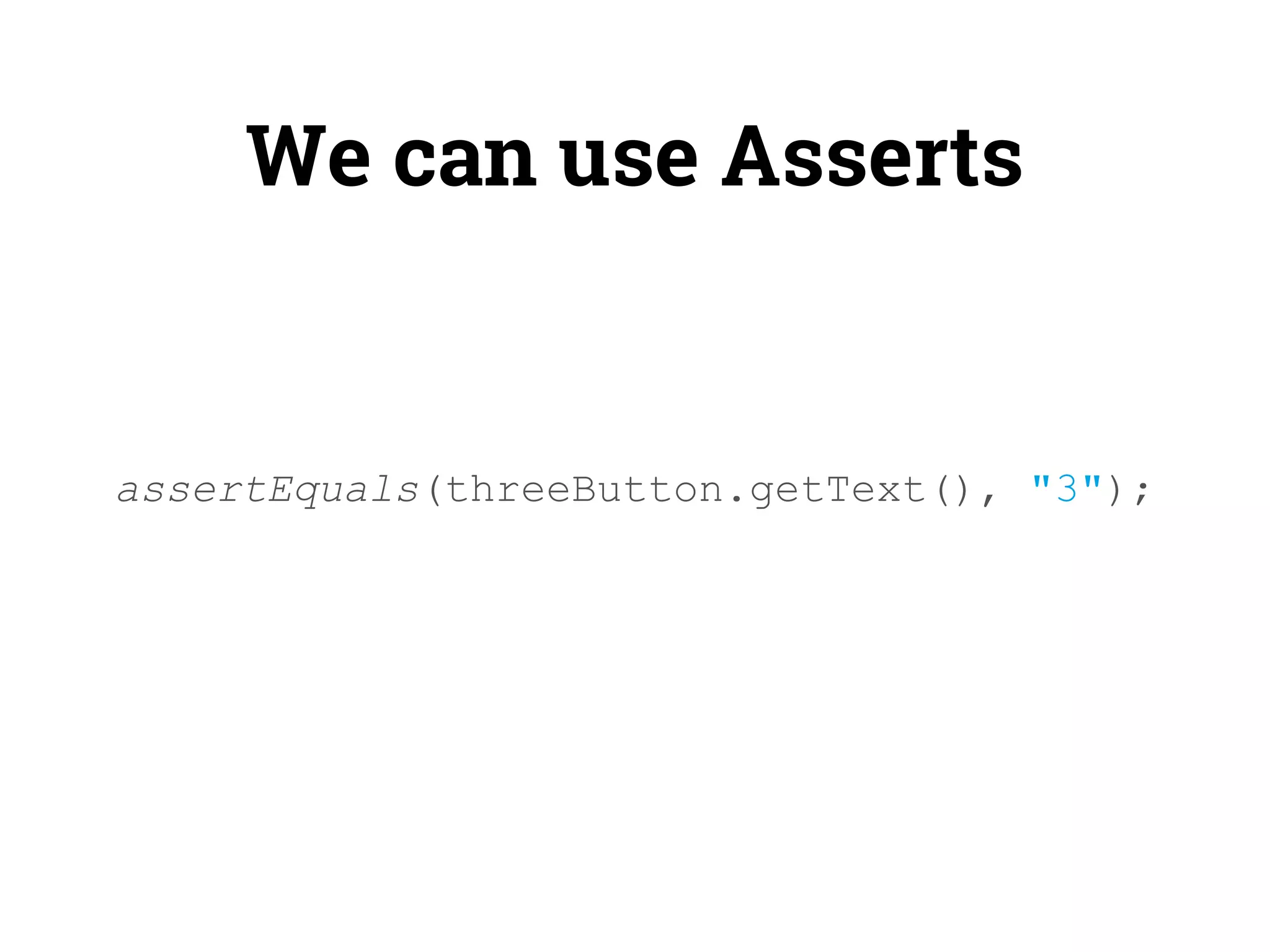 We can use Asserts

assertEquals(threeButton.getText(), "3");